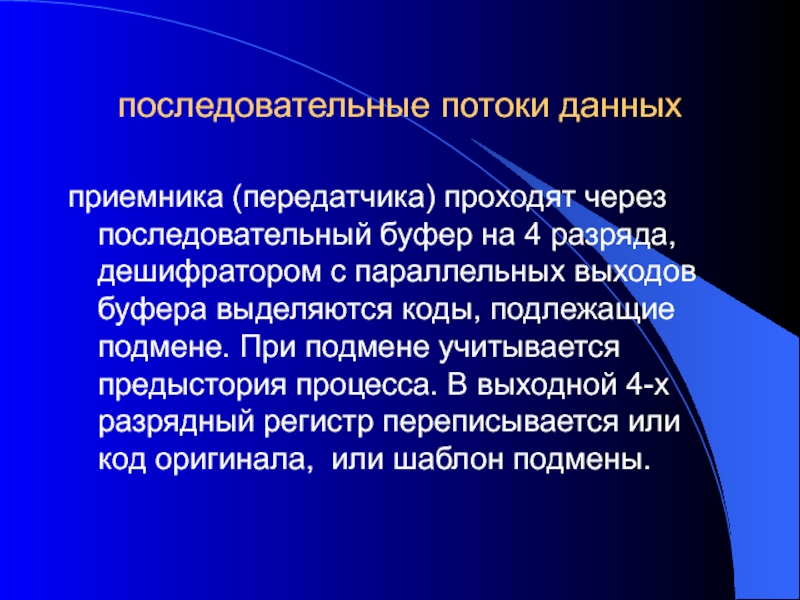 последовательные потоки данных

приемника (передатчика) проходят через последовательный буфер на 4 разряда, дешифратором с параллельных выходов буфера выделяются коды, подлежащие подмене. При подмене учитывается предыстория процесса. В выходной 4-х разрядный регистр переписывается или код оригинала,  или шаблон подмены.